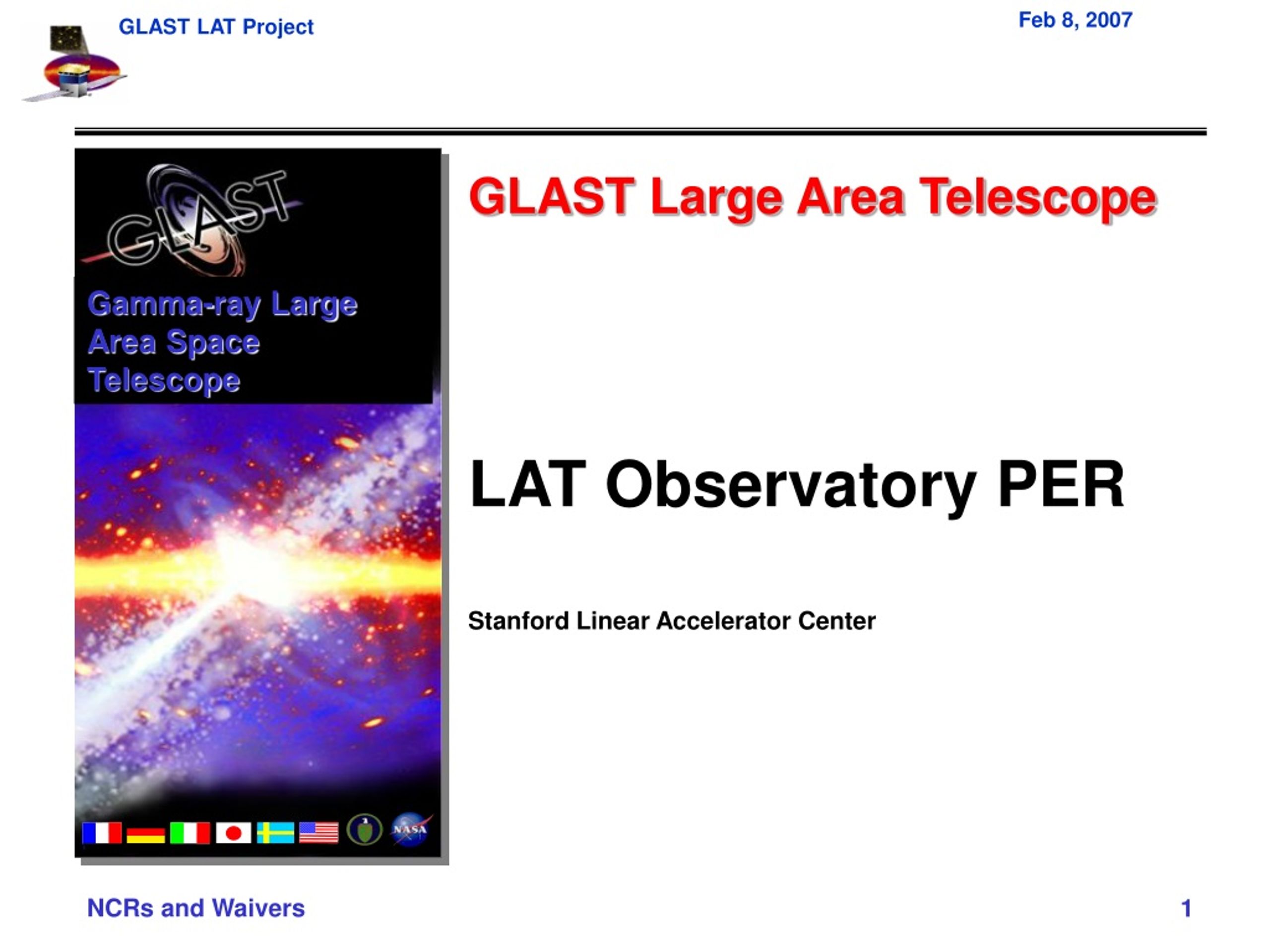 GLAST LAT Project

Feb 8, 2007

GLAST

Gamma-ray Large Area Space Telescope

NASA

GLAST Large Area Telescope

LAT Observatory PER

Stanford Linear Accelerator Center

NCRs and Waivers

1